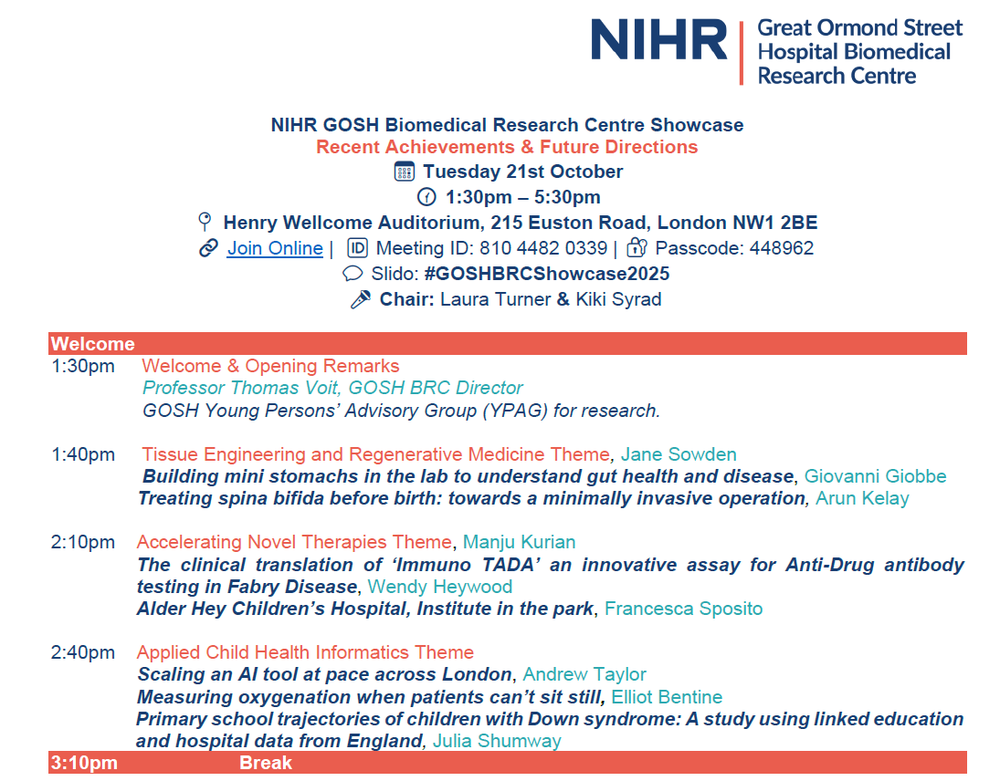 NIHR | Great Ormond Street Hospital Biomedical Research Centre

NIHR GOSH Biomedical Research Centre Showcase
Recent Achievements & Future Directions
Tuesday 21st October
1:30pm – 5:30pm
Henry Wellcome Auditorium, 215 Euston Road, London NW1 2BE
Join Online | Meeting ID: 810 4482 0339 | Passcode: 448962
Slido: #GOSHBRCShowcase2025
Chair: Laura Turner & Kiki Syrad

Welcome

1:30pm Welcome & Opening Remarks
Professor Thomas Voit, GOSH BRC Director
GOSH Young Persons' Advisory Group (YPAG) for research.

1:40pm Tissue Engineering and Regenerative Medicine Theme, Jane Sowden
Building mini stomachs in the lab to understand gut health and disease, Giovanni Giobbe
Treating spina bifida before birth: towards a minimally invasive operation, Arun Kelay

2:10pm Accelerating Novel Therapies Theme, Manju Kurian
The clinical translation of 'Immuno TADA' an innovative assay for Anti-Drug antibody testing in Fabry Disease, Wendy Heywood
Alder Hey Children's Hospital, Institute in the park, Francesca Sposito

2:40pm Applied Child Health Informatics Theme
Scaling an AI tool at pace across London, Andrew Taylor
Measuring oxygenation when patients can't sit still, Elliot Bentine
Primary school trajectories of children with Down syndrome: A study using linked education and hospital data from England, Julia Shumway

3:10pm Break